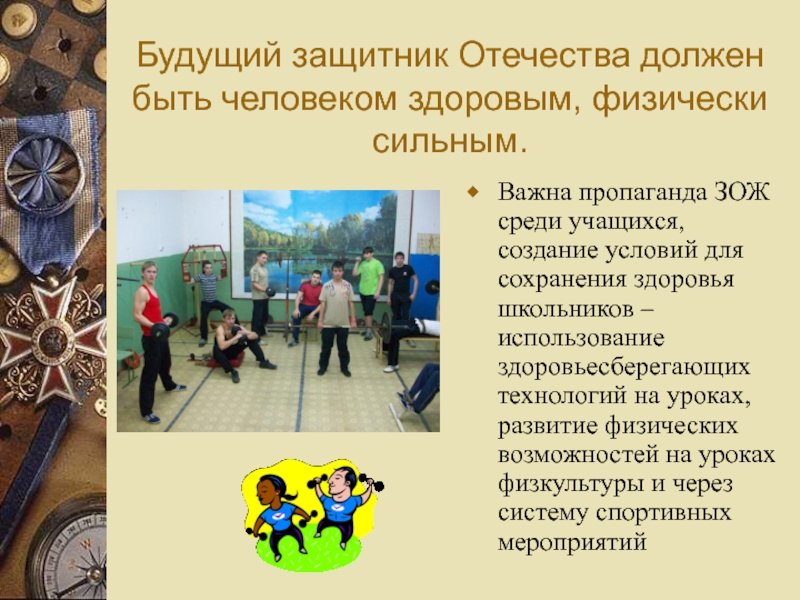 Будущий защитник Отечества должен быть человеком здоровым, физически сильным.

Важна пропаганда ЗОЖ среди учащихся, создание условий для сохранения здоровья школьников – использование здоровьесберегающих технологий на уроках, развитие физических возможностей на уроках физкультуры и через систему спортивных мероприятий